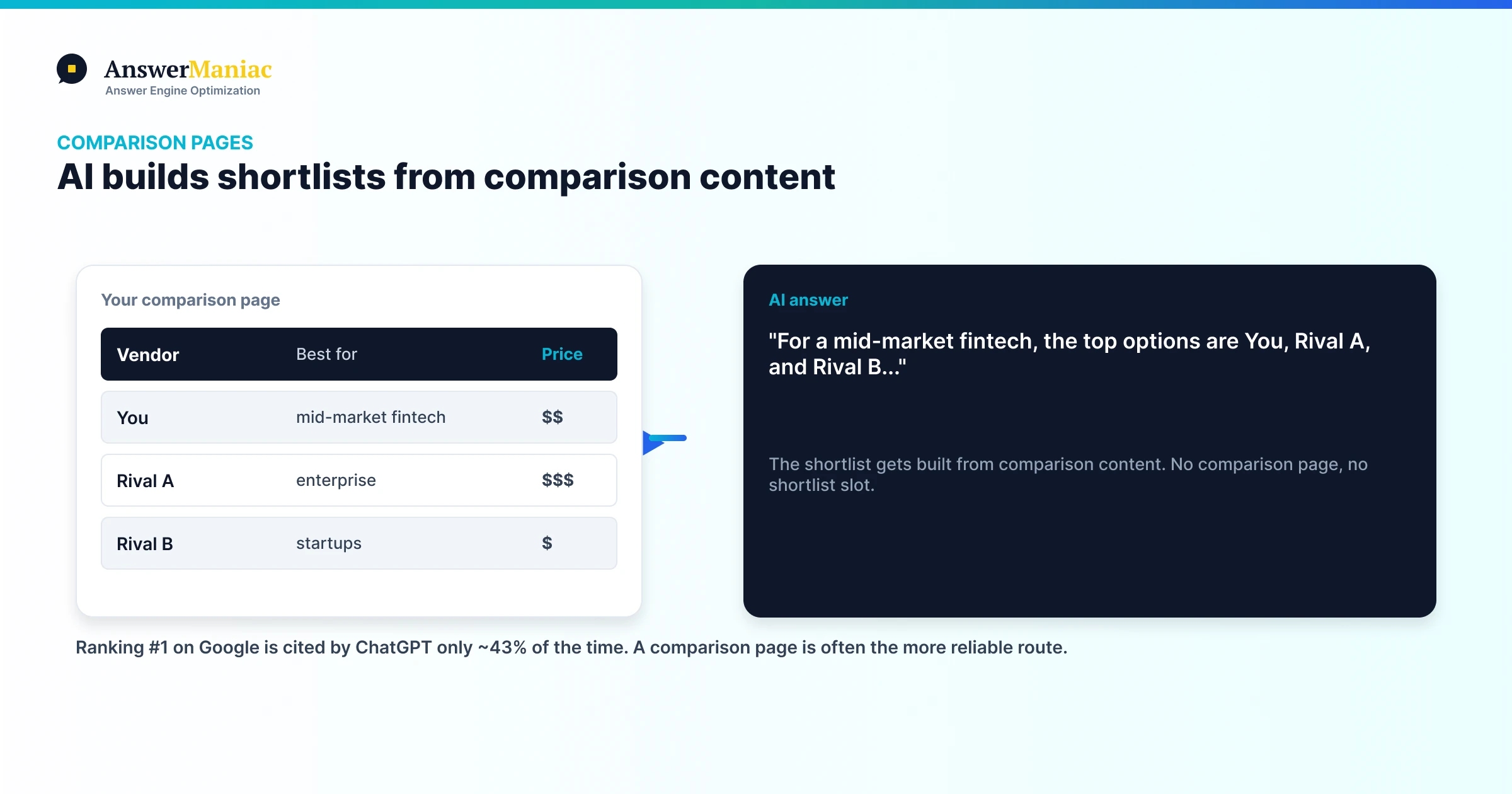 AnswerManiac
Answer Engine Optimization

COMPARISON PAGES

AI builds shortlists from comparison content

Your comparison page

| Vendor | Best for | Price |
|---|---|---|
| You | mid-market fintech | \$\$ |
| Rival A | enterprise | \$\$\$ |
| Rival B | startups | \$ |

AI answer

"For a mid-market fintech, the top options are You, Rival A, and Rival B..."

The shortlist gets built from comparison content. No comparison page, no shortlist slot.

Ranking #1 on Google is cited by ChatGPT only ~43% of the time. A comparison page is often the more reliable route.